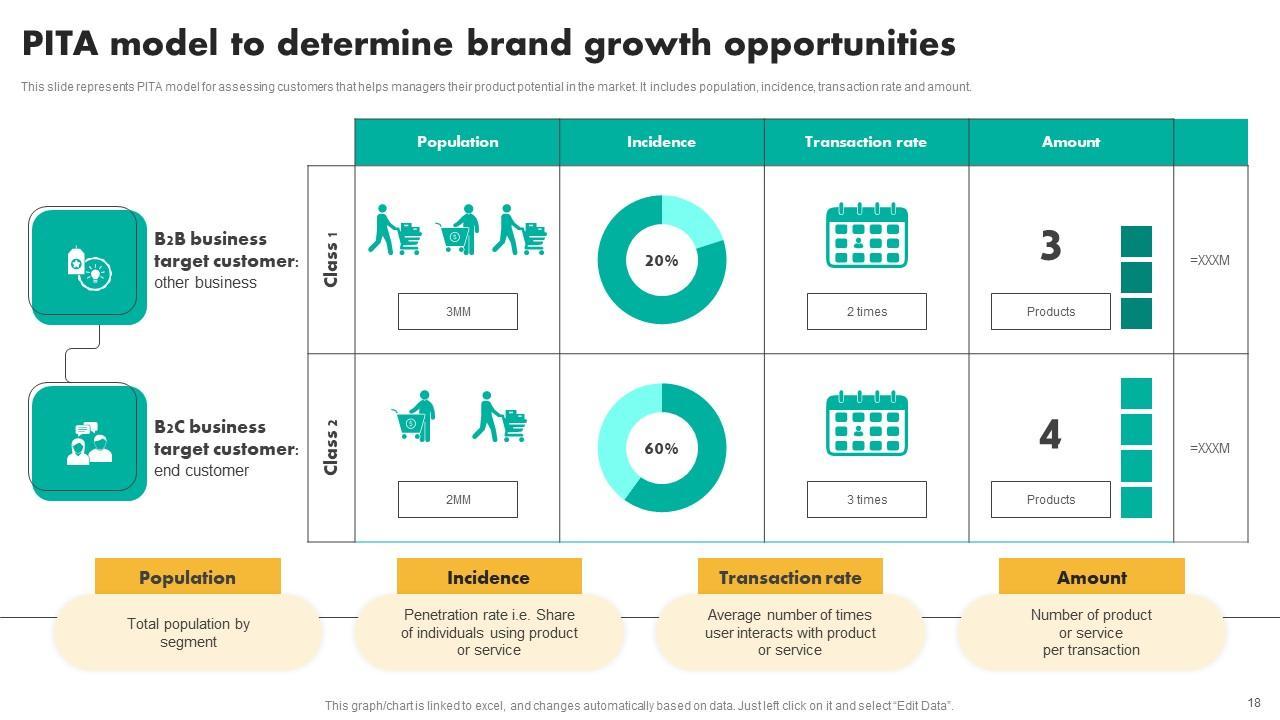 PITA model to determine brand growth opportunities

This slide represents PITA model for assessing customers that helps managers their product potential in the market. It includes population, incidence, transaction rate and amount.

B2B business target customer: other business

B2C business target customer: end customer

| | Population | Incidence | Transaction rate | Amount | |
|---|---|---|---|---|---|
| Class 1 | 3MM | 20% | 2 times | 3 Products | =XXXM |
| Class 2 | 2MM | 60% | 3 times | 4 Products | =XXXM |

Population
Total population by segment

Incidence
Penetration rate i.e. Share of individuals using product or service

Transaction rate
Average number of times user interacts with product or service

Amount
Number of product or service per transaction

This graph/chart is linked to excel, and changes automatically based on data. Just left click on it and select "Edit Data".

18